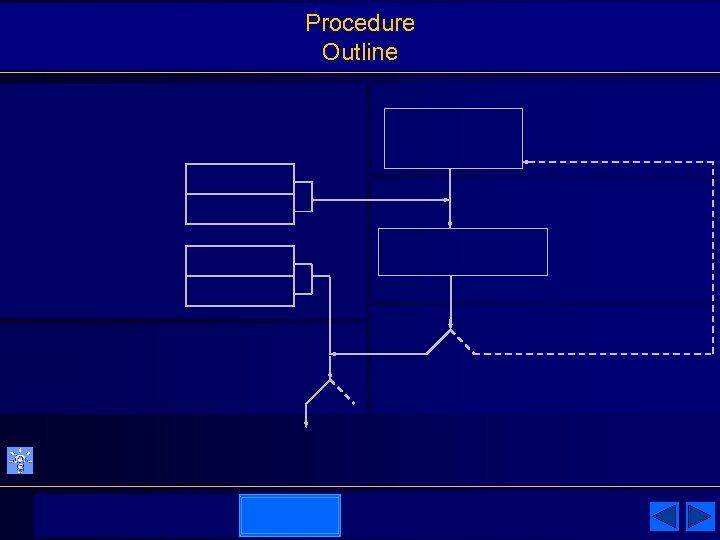 Procedure
Outline